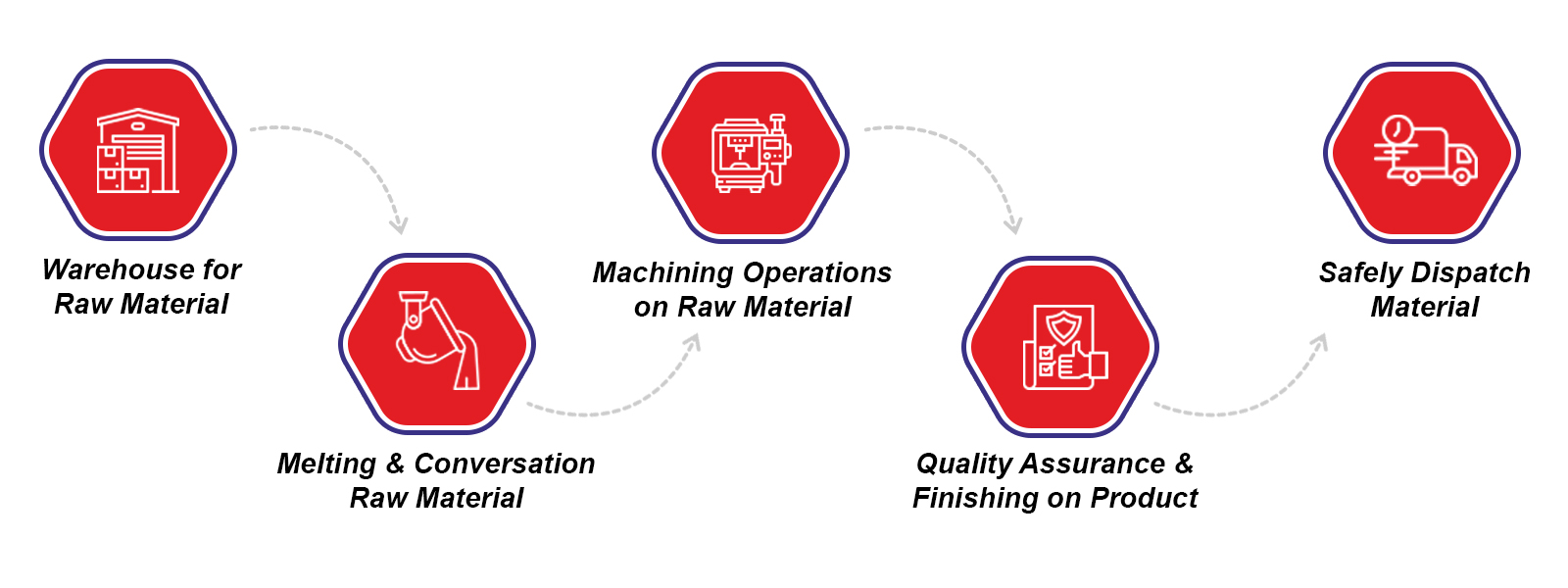 Warehouse for Raw Material

Melting & Conversation Raw Material

Machining Operations on Raw Material

Quality Assurance & Finishing on Product

Safely Dispatch Material